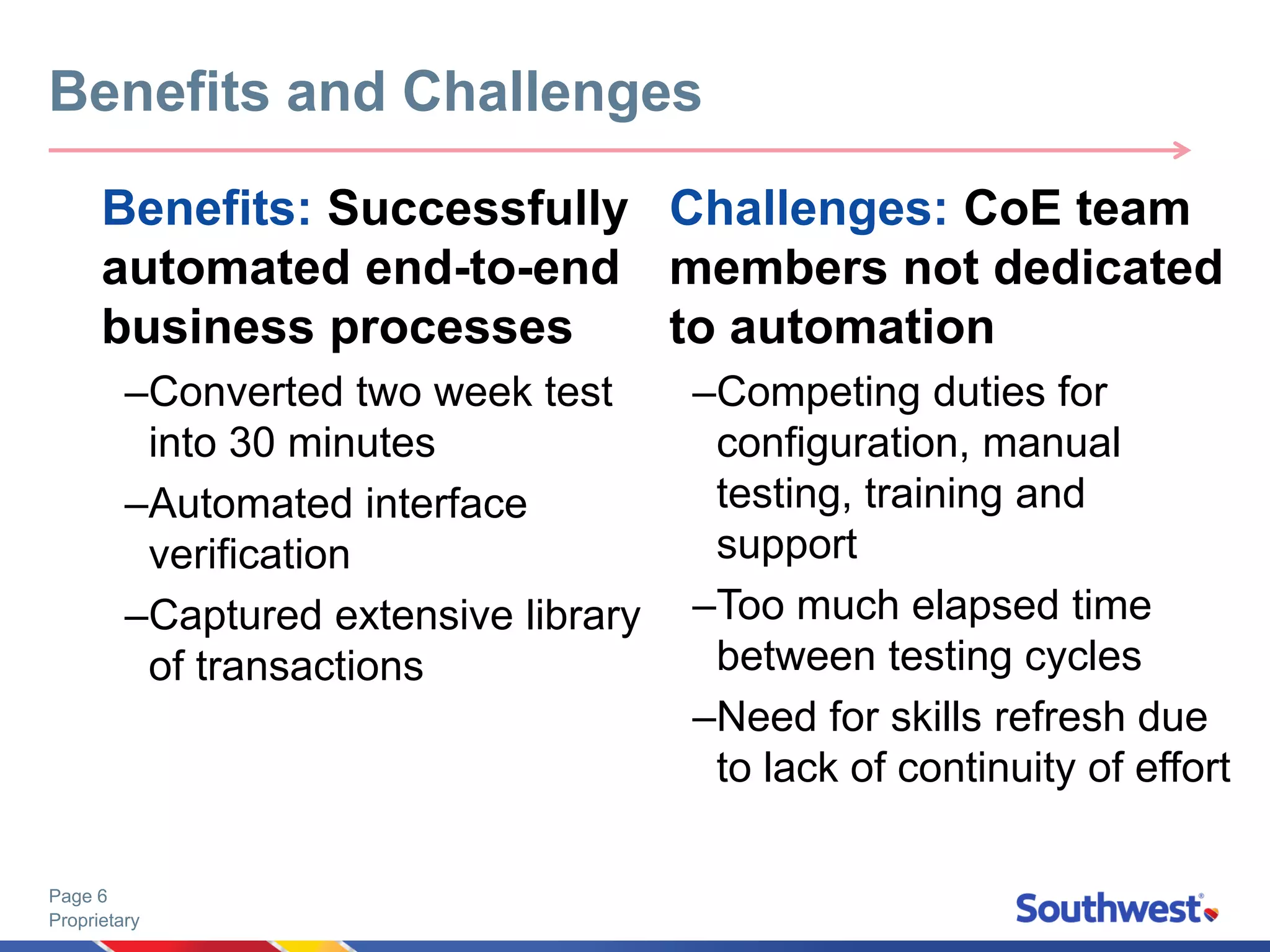 Benefits and Challenges

Benefits: Successfully automated end-to-end business processes

–Converted two week test into 30 minutes

–Automated interface verification

–Captured extensive library of transactions

Challenges: CoE team members not dedicated to automation

–Competing duties for configuration, manual testing, training and support

–Too much elapsed time between testing cycles

–Need for skills refresh due to lack of continuity of effort

Page 6
Proprietary

Southwest®